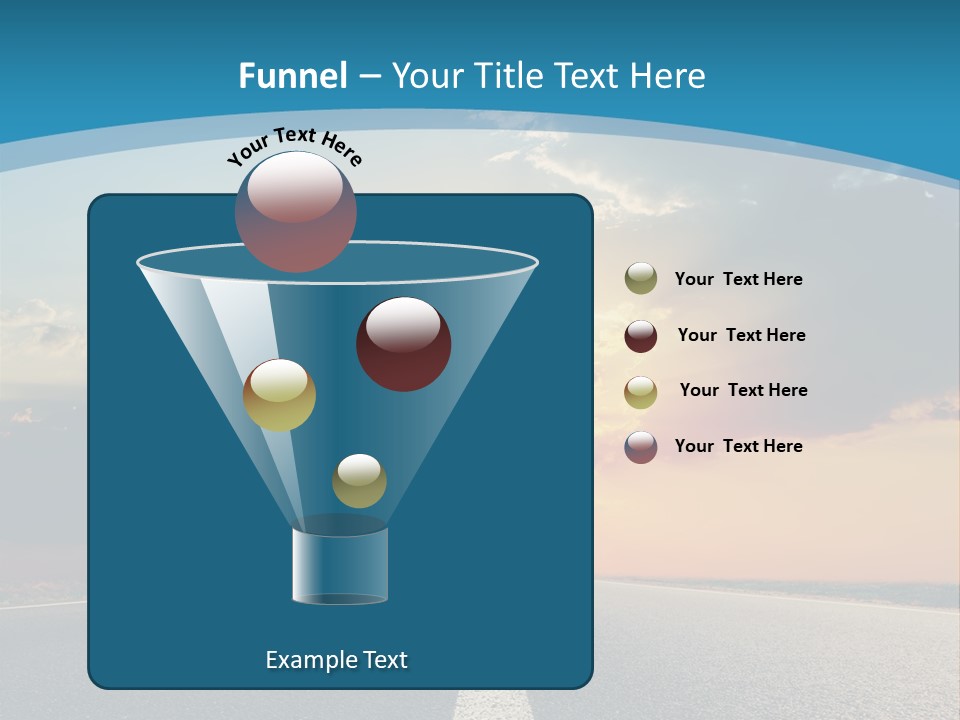 Funnel – Your Title Text Here

Your Text Here

Your Text Here

Your Text Here

Your Text Here

Your Text Here

Example Text